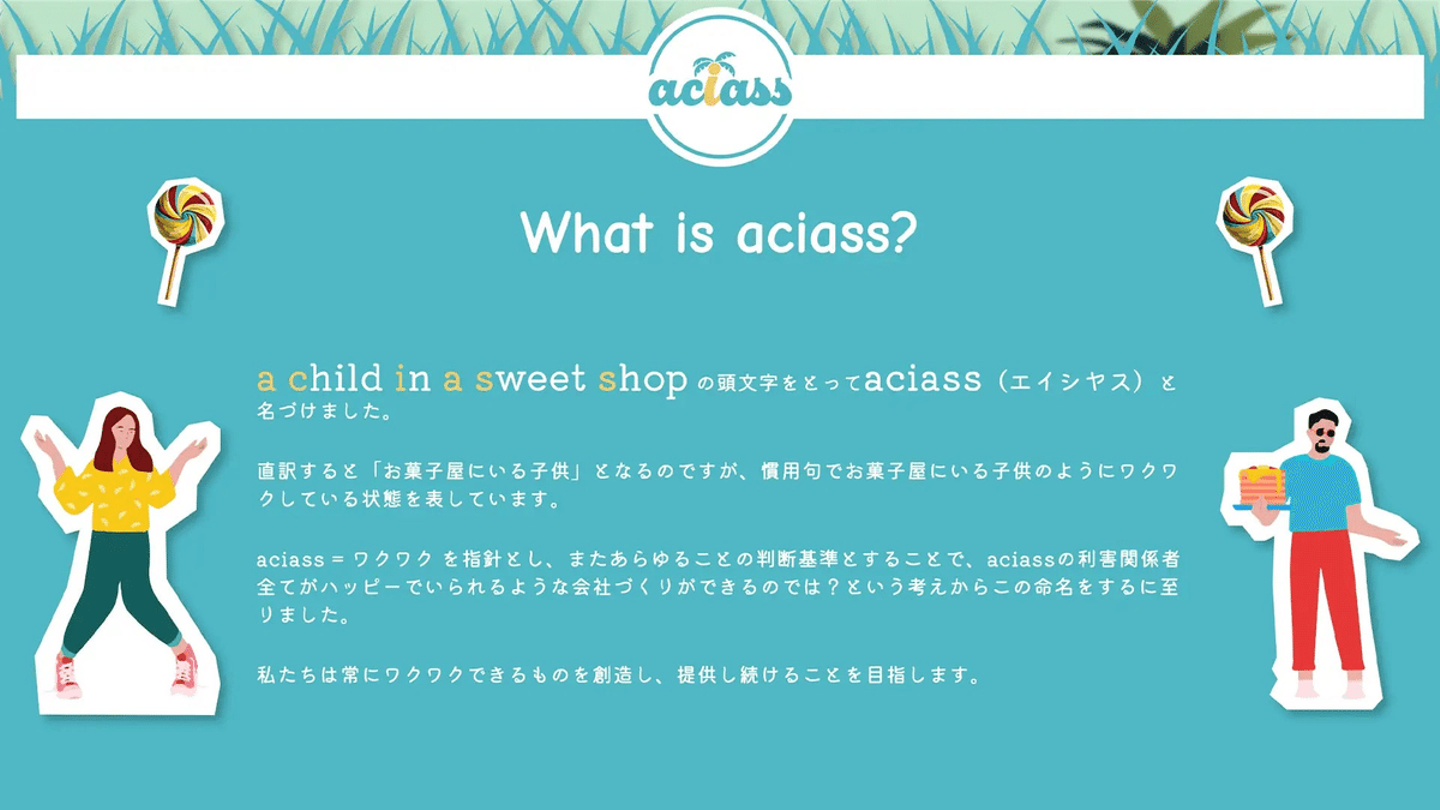 aciass

What is aciass?

a child in a sweet shop の頭文字をとってaciass（エイシヤス）と名づけました。

直訳すると「お菓子屋にいる子供」となるのですが、慣用句でお菓子屋にいる子供のようにワクワクしている状態を表しています。

aciass = ワクワク を指針とし、またあらゆることの判断基準とすることで、aciassの利害関係者全てがハッピーでいられるような会社づくりができるのでは？という考えからこの命名をするに至りました。

私たちは常にワクワクできるものを創造し、提供し続けることを目指します。